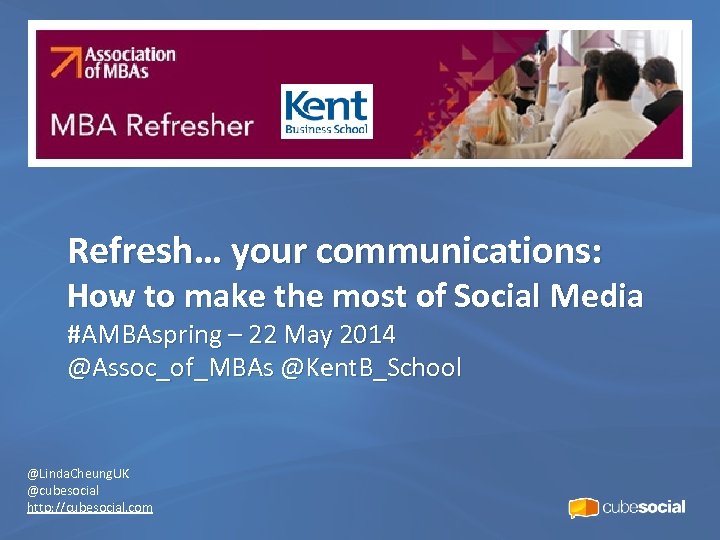 Association of MBAs

MBA Refresher

Kent Business School

Refresh… your communications:
How to make the most of Social Media
#AMBAspring – 22 May 2014
@Assoc_of_MBAs @KentB_School

@LindaCheungUK
@cubesocial
http://cubesocial.com

cubesocial